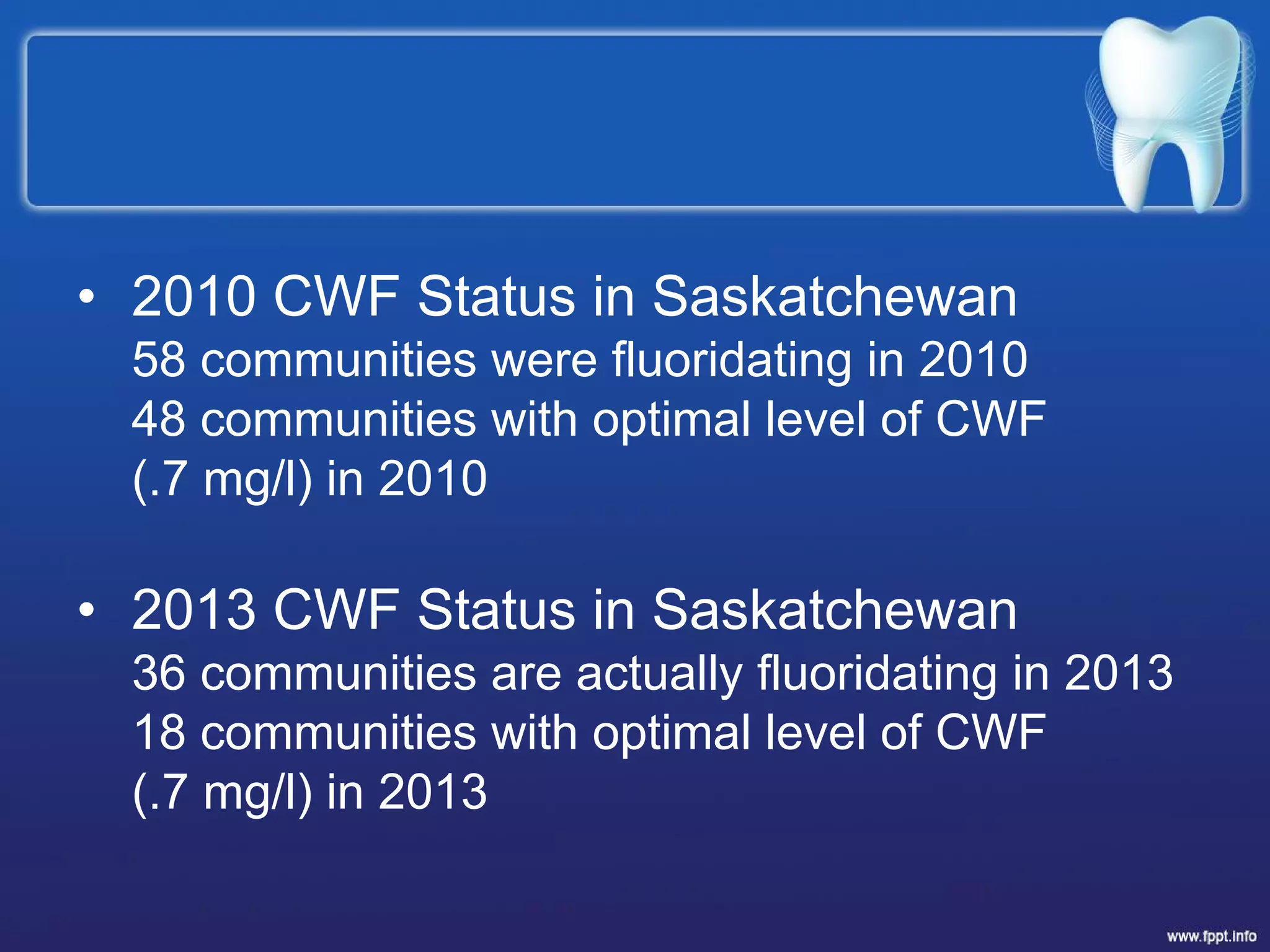 • 2010 CWF Status in Saskatchewan
58 communities were fluoridating in 2010
48 communities with optimal level of CWF (.7 mg/l) in 2010

• 2013 CWF Status in Saskatchewan
36 communities are actually fluoridating in 2013
18 communities with optimal level of CWF (.7 mg/l) in 2013

www.fppt.info